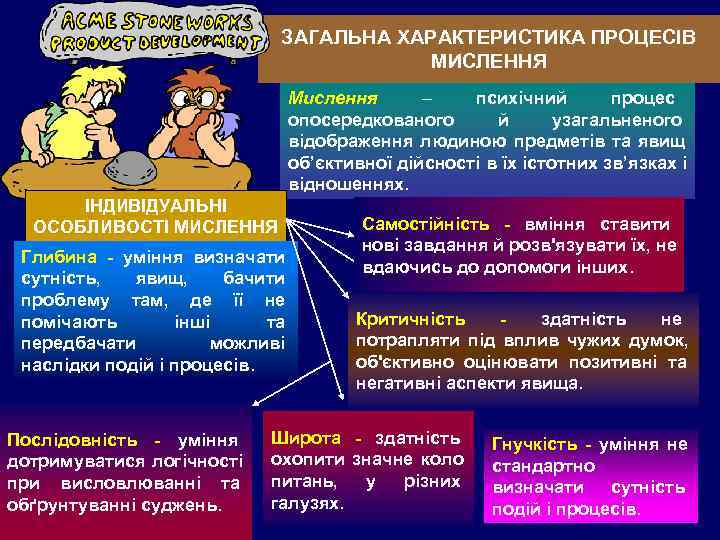 ACME STONEWORKS PRODUCT DEVELOPMENT

ЗАГАЛЬНА ХАРАКТЕРИСТИКА ПРОЦЕСІВ МИСЛЕННЯ

Мислення – психічний процес опосередкованого й узагальненого відображення людиною предметів та явищ об'єктивної дійсності в їх істотних зв'язках і відношеннях.

ІНДИВІДУАЛЬНІ ОСОБЛИВОСТІ МИСЛЕННЯ

Глибина - уміння визначати сутність, явищ, бачити проблему там, де її не помічають інші та передбачати можливі наслідки подій і процесів.

Самостійність - вміння ставити нові завдання й розв'язувати їх, не вдаючись до допомоги інших.

Критичність - здатність не потрапляти під вплив чужих думок, об'єктивно оцінювати позитивні та негативні аспекти явища.

Послідовність - уміння дотримуватися логічності при висловлюванні та обґрунтуванні суджень.

Широта - здатність охопити значне коло питань, у різних галузях.

Гнучкість - уміння не стандартно визначати сутність подій і процесів.